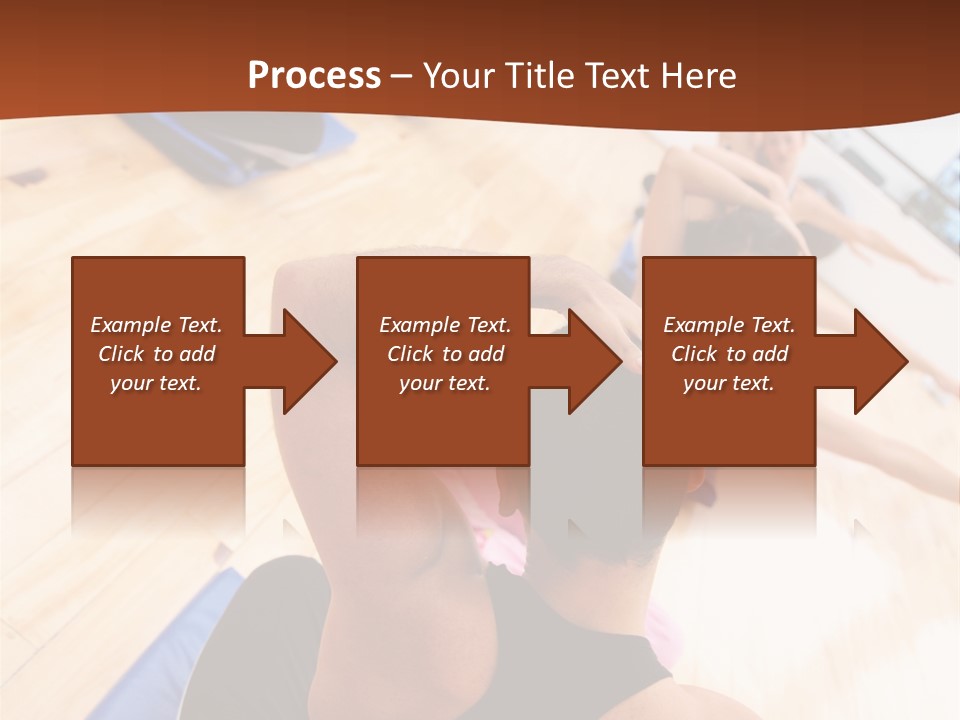 Process – Your Title Text Here

Example Text. Click to add your text.

Example Text. Click to add your text.

Example Text. Click to add your text.